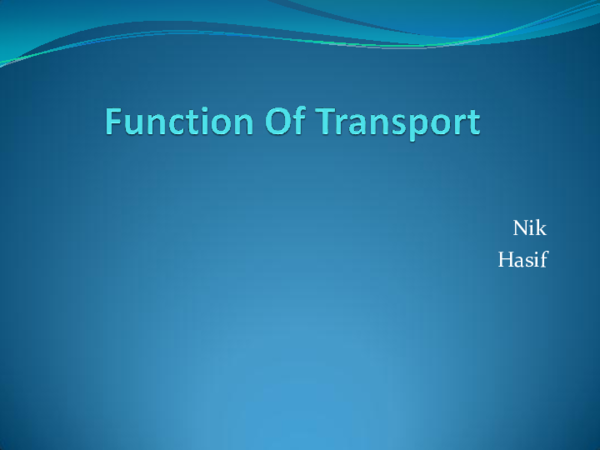 Function Of Transport

Nik
Hasif